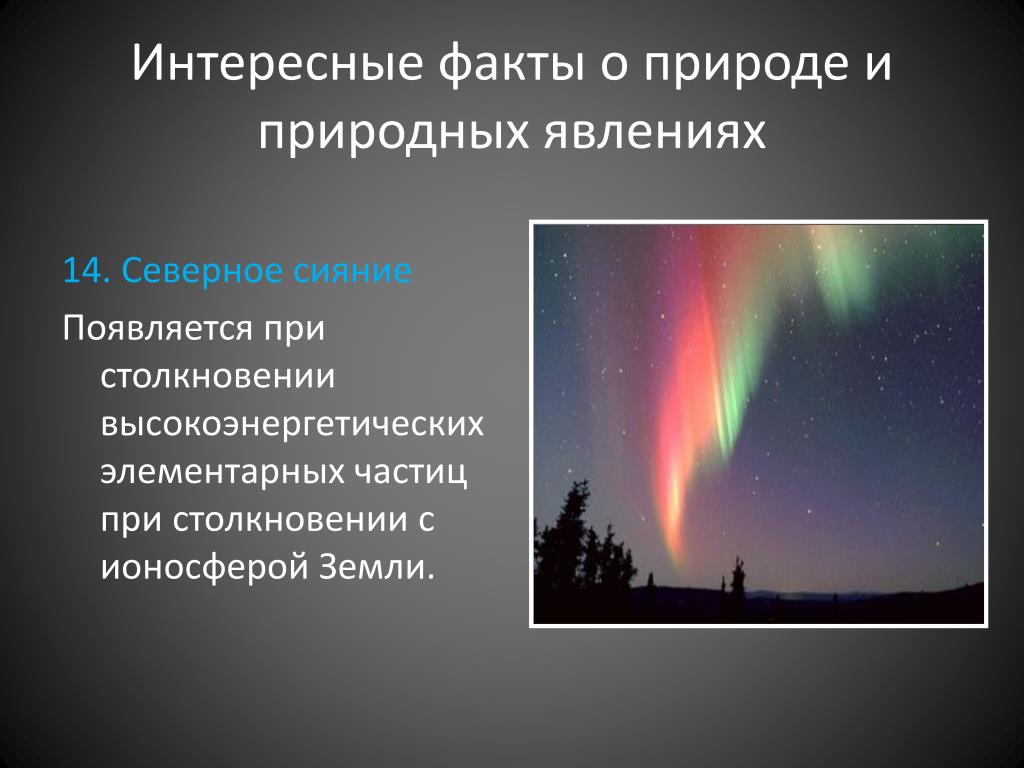 Интересные факты о природе и природных явлениях

14. Северное сияние

Появляется при столкновении высокоэнергетических элементарных частиц при столкновении с ионосферой Земли.